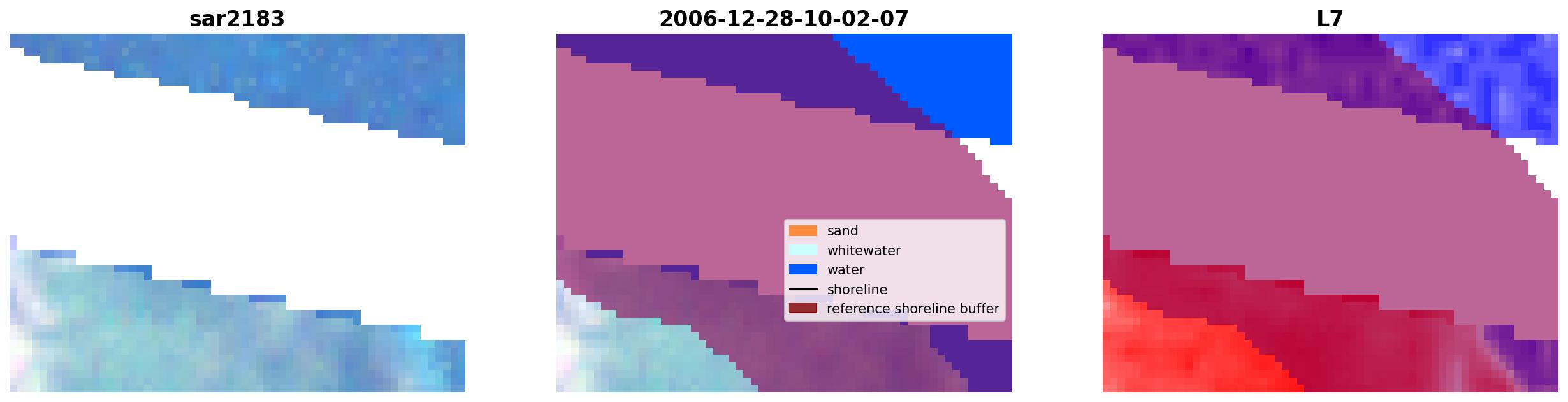 sar2183

2006-12-28-10-02-07

sand
whitewater
water
shoreline
reference shoreline buffer

L7